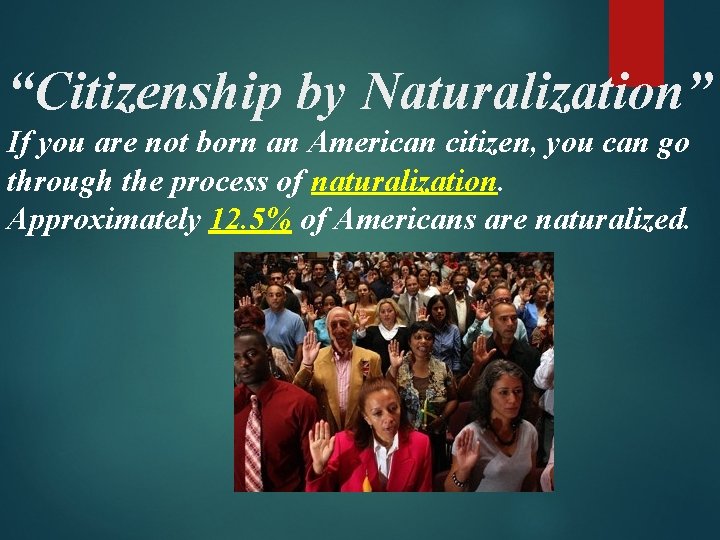 “Citizenship by Naturalization”

If you are not born an American citizen, you can go through the process of naturalization. Approximately 12.5% of Americans are naturalized.